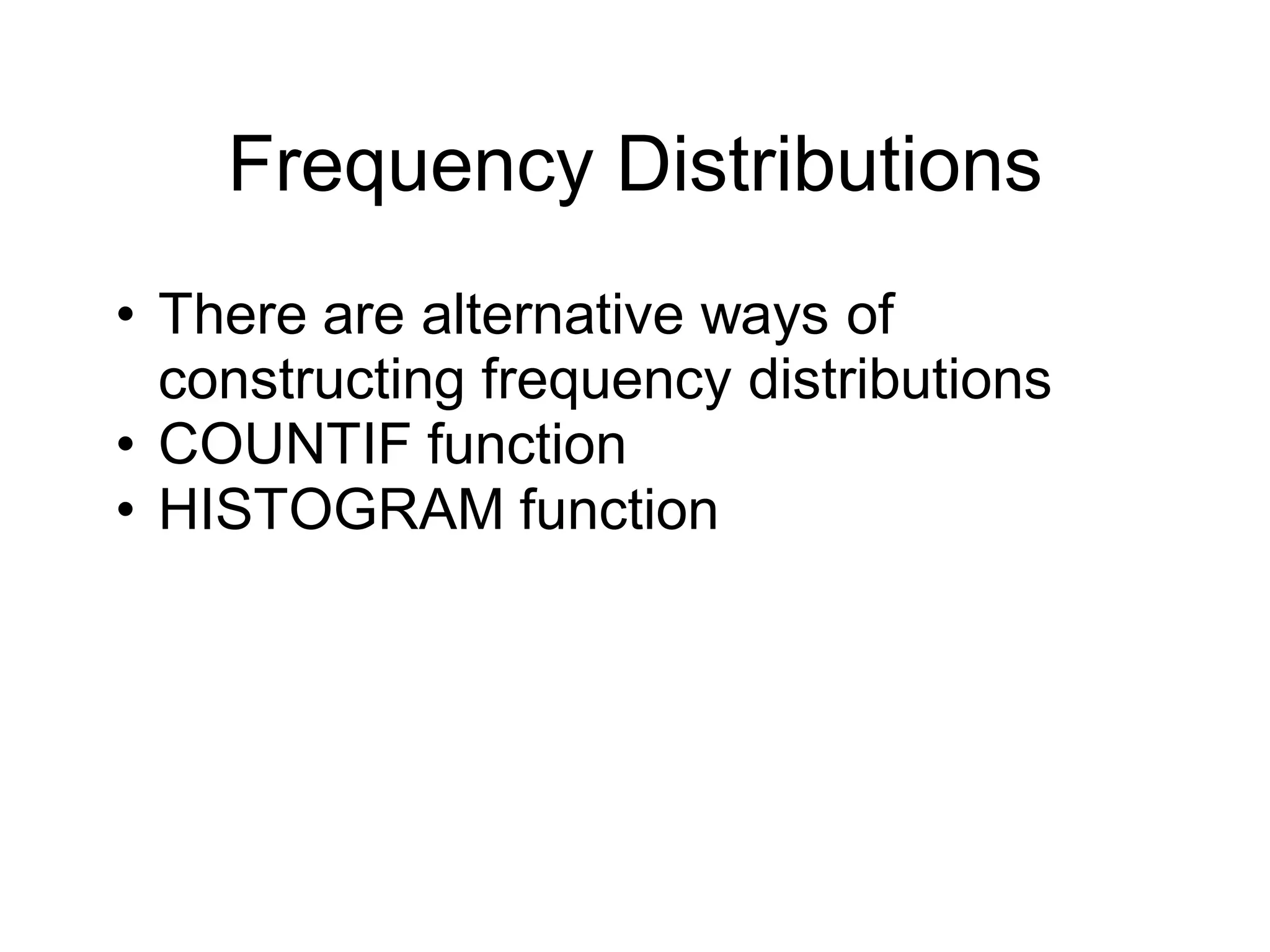 Frequency Distributions

• There are alternative ways of constructing frequency distributions
• COUNTIF function
• HISTOGRAM function